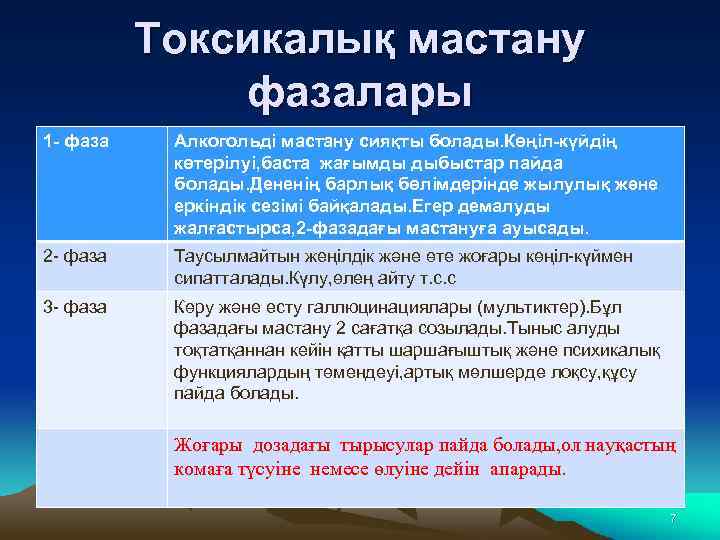 Токсикалық мастану фазалары

| 1- фаза | Алкогольді мастану сияқты болады.Көңіл-күйдің көтерілуі,баста жағымды дыбыстар пайда болады.Дененің барлық бөлімдерінде жылулық және еркіндік сезімі байқалады.Егер демалуды жалғастырса,2-фазадағы мастануға ауысады. |
|---|---|
| 2- фаза | Таусылмайтын жеңілдік және өте жоғары көңіл-күймен сипатталады.Күлу,өлең айту т.с.с |
| 3- фаза | Көру және есту галлюцинациялары (мультиктер).Бұл фазадағы мастану 2 сағатқа созылады.Тыныс алуды тоқтатқаннан кейін қатты шаршағыштық және психикалық функциялардың төмендеуі,артық мөлшерде лоқсу,құсу пайда болады. |
|  | Жоғары дозадағы тырысулар пайда болады,ол науқастың комаға түсуіне немесе өлуіне дейін апарады. |

7